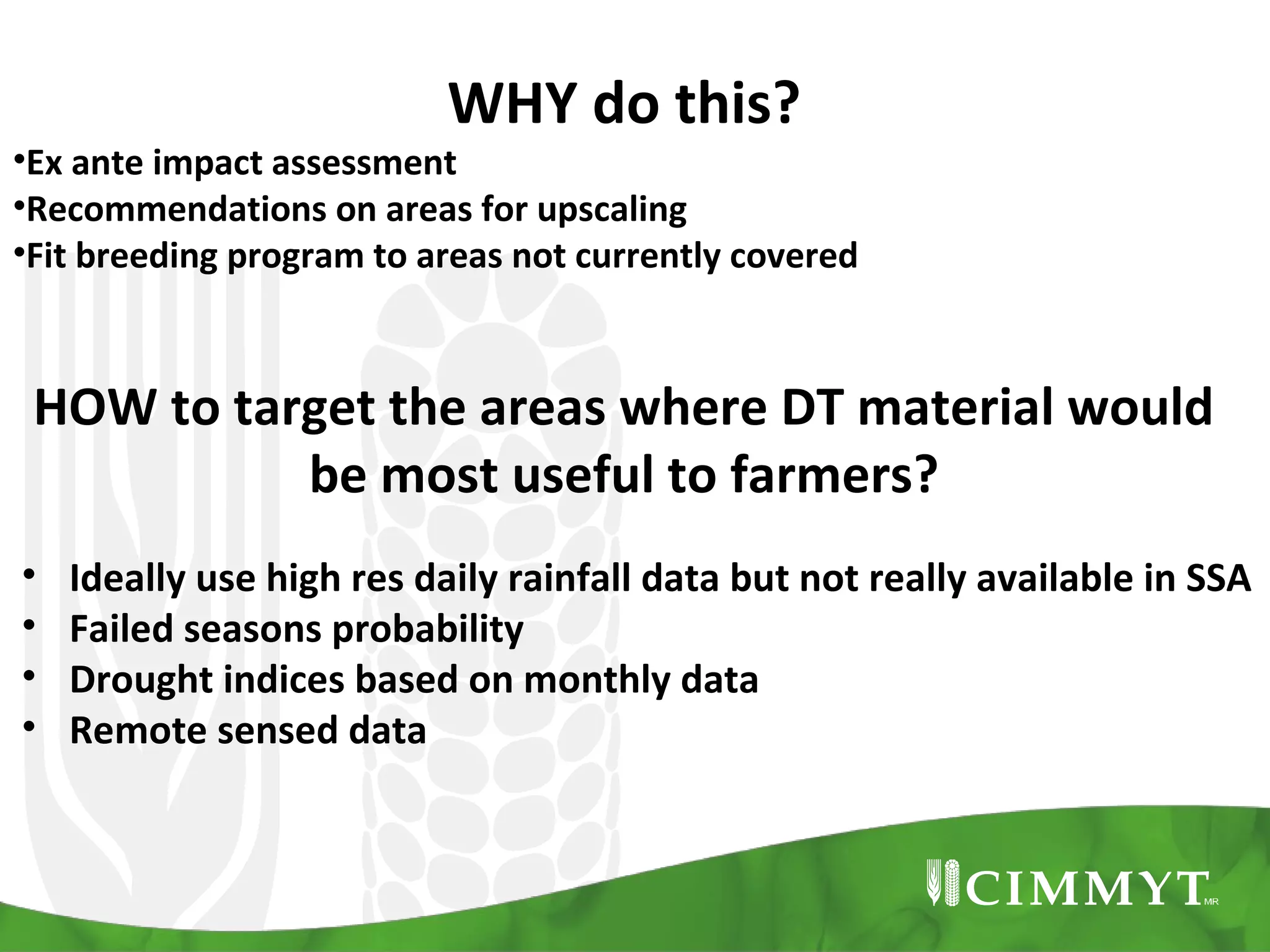 WHY do this?

•Ex ante impact assessment
•Recommendations on areas for upscaling
•Fit breeding program to areas not currently covered

HOW to target the areas where DT material would be most useful to farmers?

• Ideally use high res daily rainfall data but not really available in SSA
• Failed seasons probability
• Drought indices based on monthly data
• Remote sensed data

CIMMYT MR